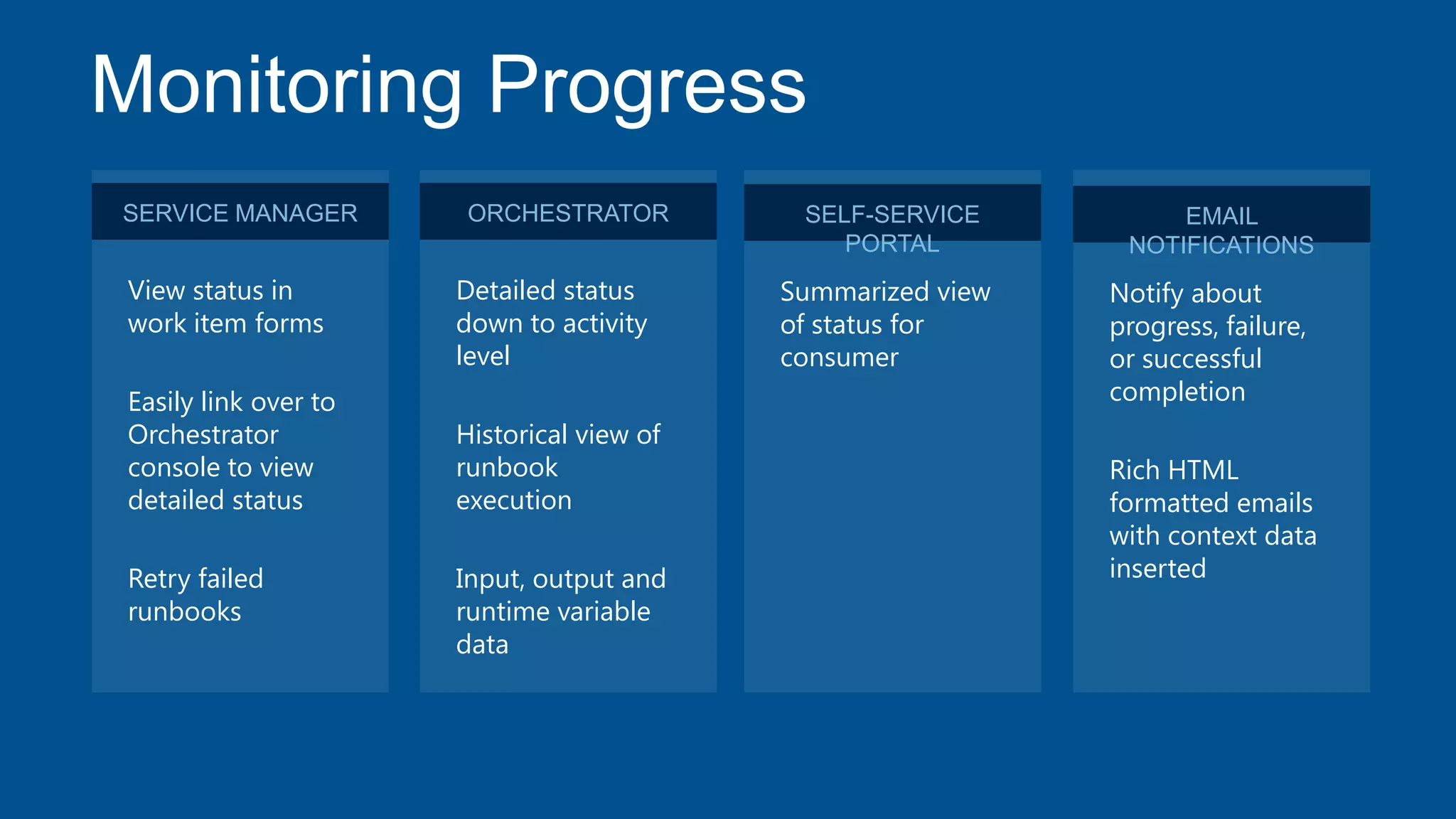 Monitoring Progress

SERVICE MANAGER

View status in work item forms

Easily link over to Orchestrator console to view detailed status

Retry failed runbooks

ORCHESTRATOR

Detailed status down to activity level

Historical view of runbook execution

Input, output and runtime variable data

SELF-SERVICE PORTAL

Summarized view of status for consumer

EMAIL NOTIFICATIONS

Notify about progress, failure, or successful completion

Rich HTML formatted emails with context data inserted